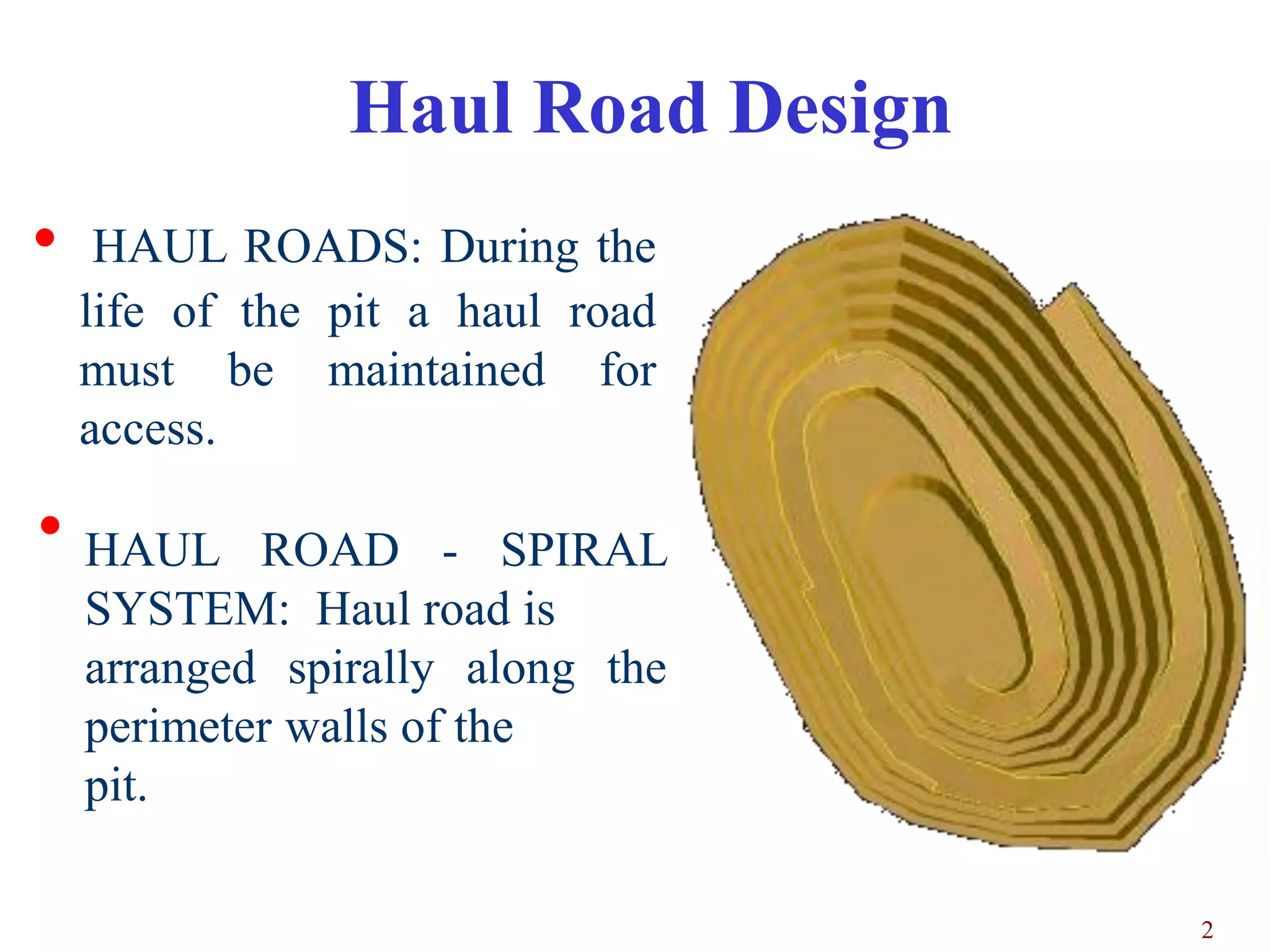 Haul Road Design

• HAUL ROADS: During the life of the pit a haul road must be maintained for access.

• HAUL ROAD - SPIRAL SYSTEM: Haul road is arranged spirally along the perimeter walls of the pit.

2